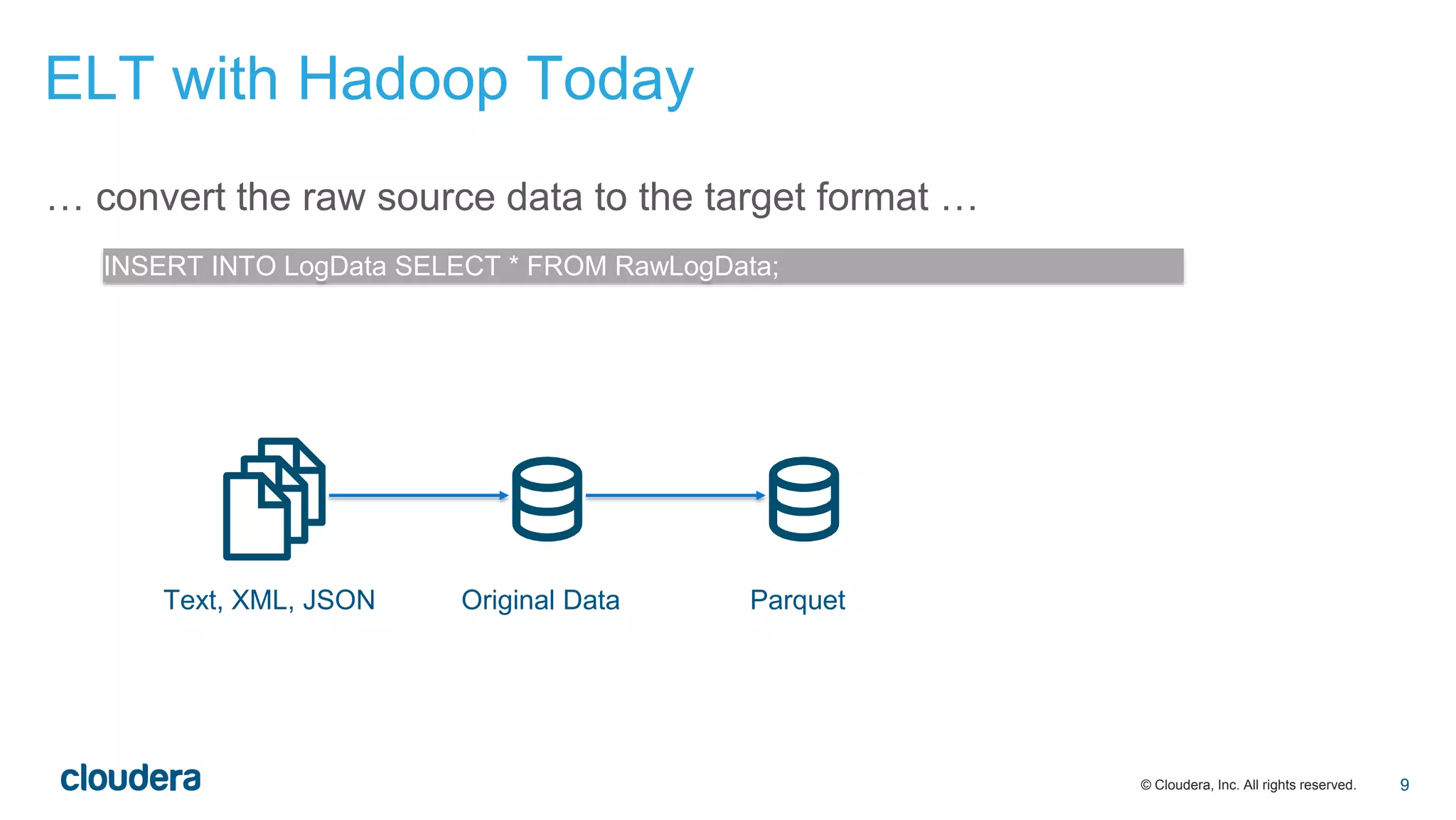 ELT with Hadoop Today

… convert the raw source data to the target format …

INSERT INTO LogData SELECT * FROM RawLogData;

Text, XML, JSON

Original Data

Parquet

cloudera

© Cloudera, Inc. All rights reserved.

9